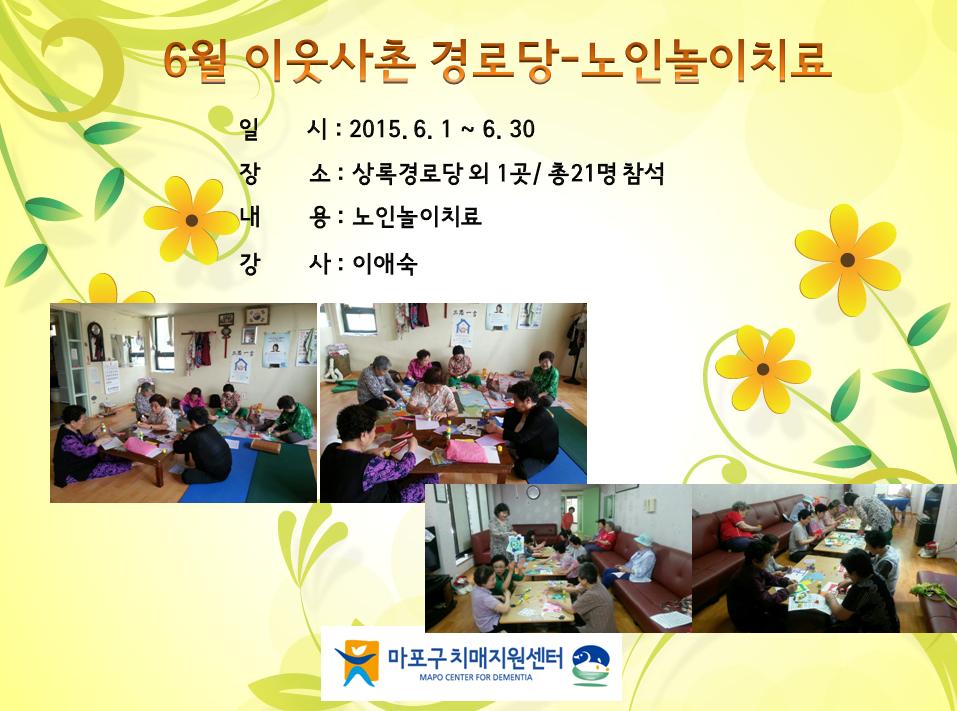 6월 이웃사촌 경로당-노인놀이치료

일 시 : 2015. 6. 1 ~ 6. 30
장 소 : 상록경로당 외 1곳/ 총21명 참석
내 용 : 노인놀이치료
강 사 : 이애숙

마포구치매지원센터
MAPO CENTER FOR DEMENTIA